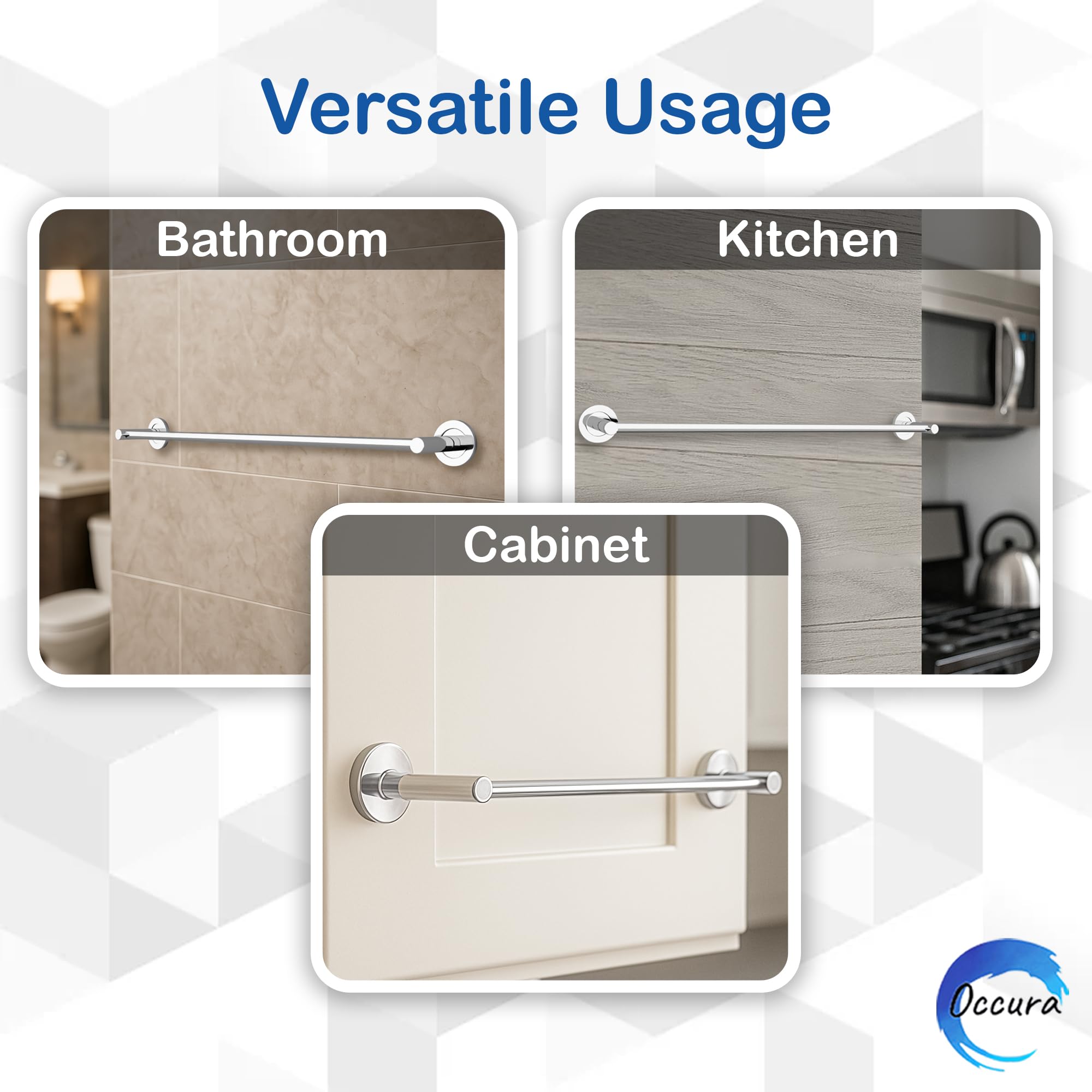 Versatile Usage

Bathroom

Kitchen

Cabinet

Occura